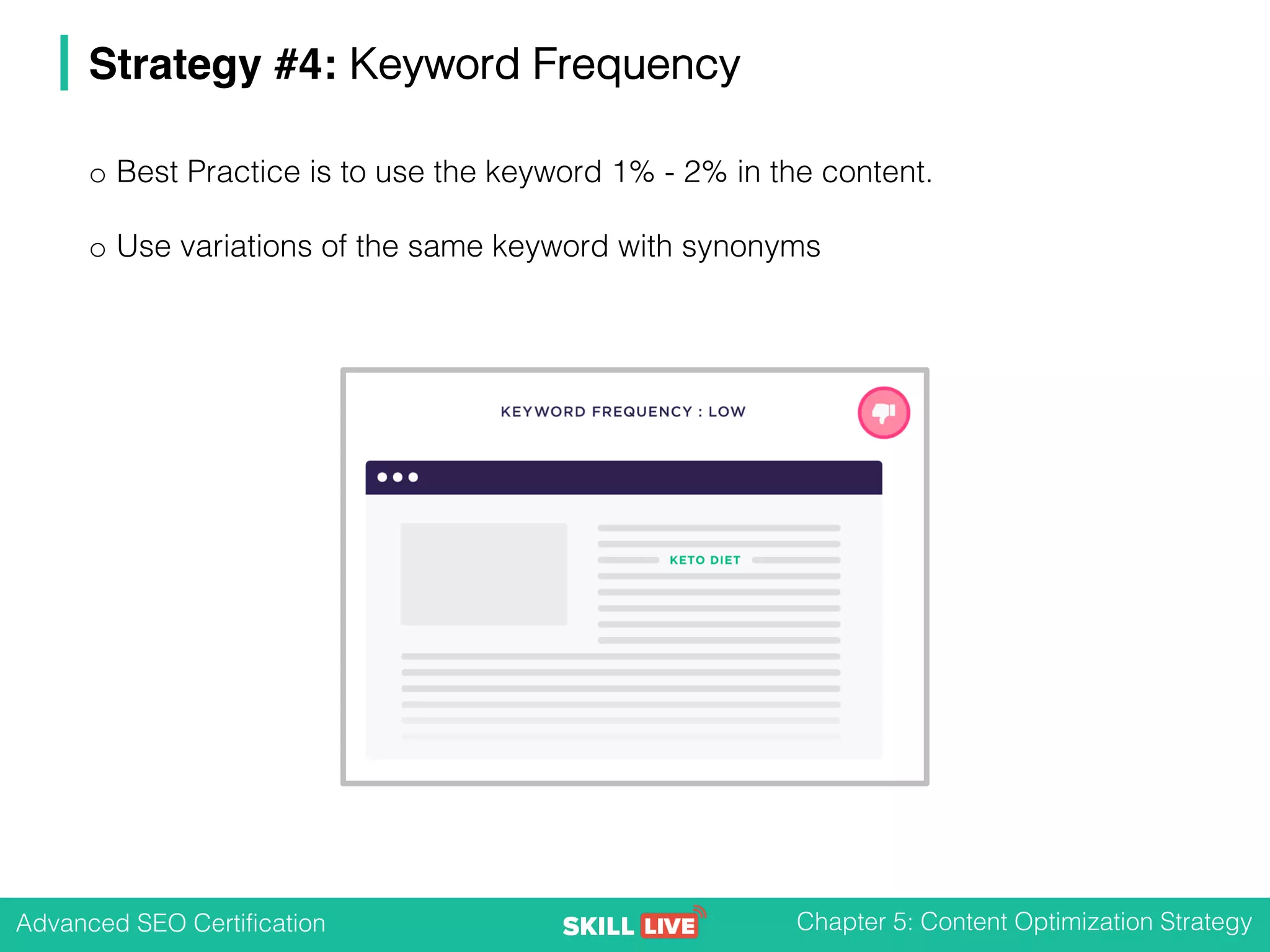 Strategy #4: Keyword Frequency

o Best Practice is to use the keyword 1% - 2% in the content.

o Use variations of the same keyword with synonyms

KEYWORD FREQUENCY : LOW

KETO DIET

Advanced SEO Certification

SKILL LIVE

Chapter 5: Content Optimization Strategy